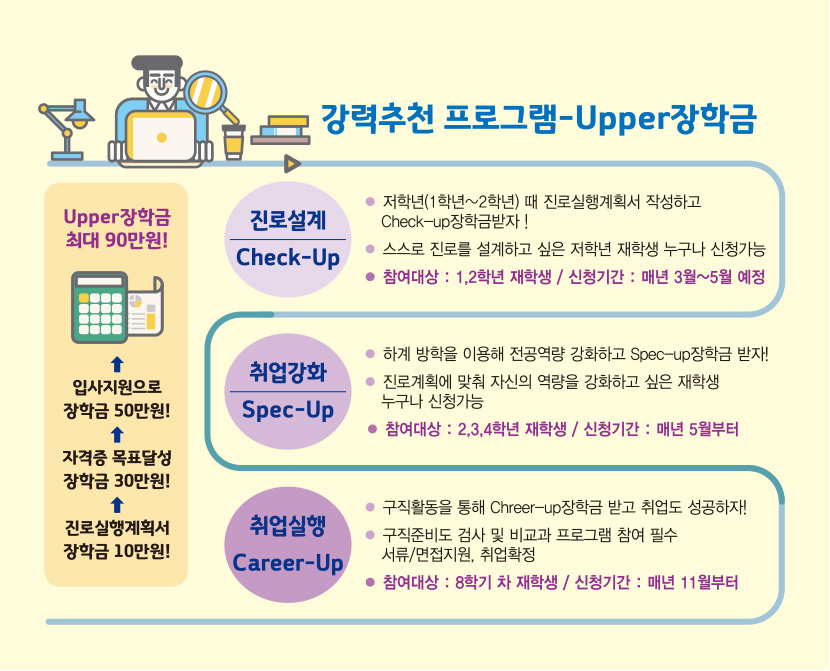 강력추천 프로그램-Upper장학금

Upper장학금
최대 90만원!

입사지원으로
장학금 50만원!

자격증 목표달성
장학금 30만원!

진로실행계획서
장학금 10만원!

진로설계
Check-Up

저학년(1학년~2학년) 때 진로실행계획서 작성하고 Check-up장학금받자 !

스스로 진로를 설계하고 싶은 저학년 재학생 누구나 신청가능

참여대상 : 1,2학년 재학생 / 신청기간 : 매년 3월~5월 예정

취업강화
Spec-Up

하계 방학을 이용해 전공역량 강화하고 Spec-up장학금 받자!

진로계획에 맞춰 자신의 역량을 강화하고 싶은 재학생 누구나 신청가능

참여대상 : 2,3,4학년 재학생 / 신청기간 : 매년 5월부터

취업실행
Career-Up

구직활동을 통해 Chreer-up장학금 받고 취업도 성공하자!

구직준비도 검사 및 비교과 프로그램 참여 필수 서류/면접지원, 취업확정

참여대상 : 8학기 차 재학생 / 신청기간 : 매년 11월부터